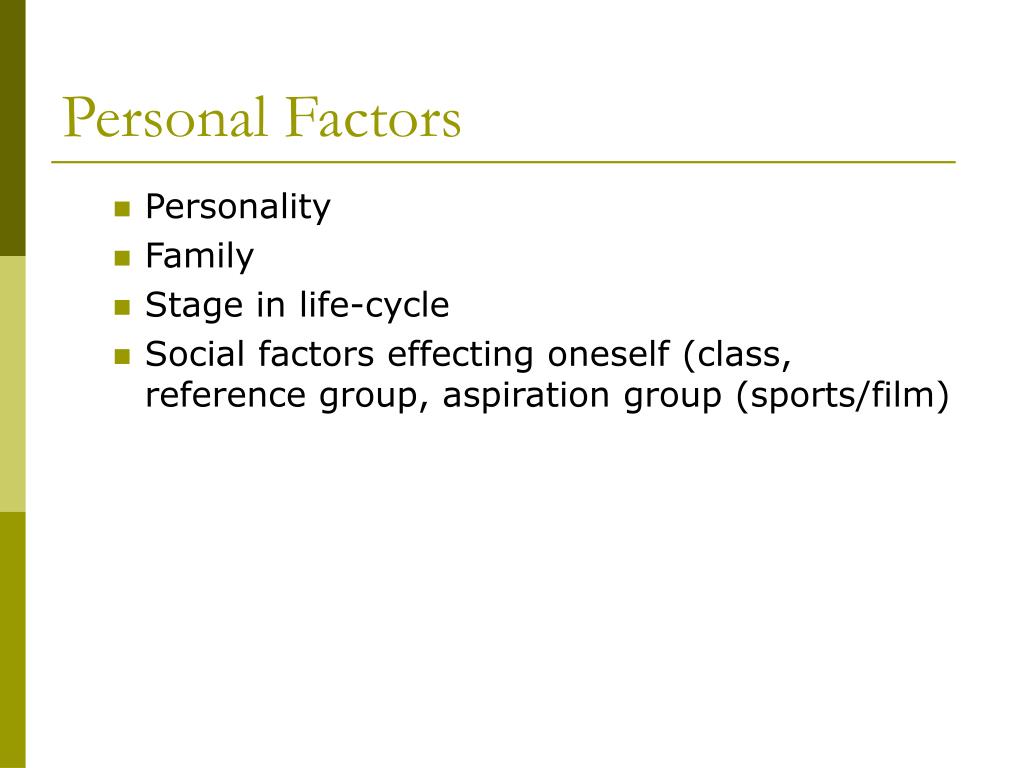 Personal Factors

- Personality
- Family
- Stage in life-cycle
- Social factors effecting oneself (class, reference group, aspiration group (sports/film)